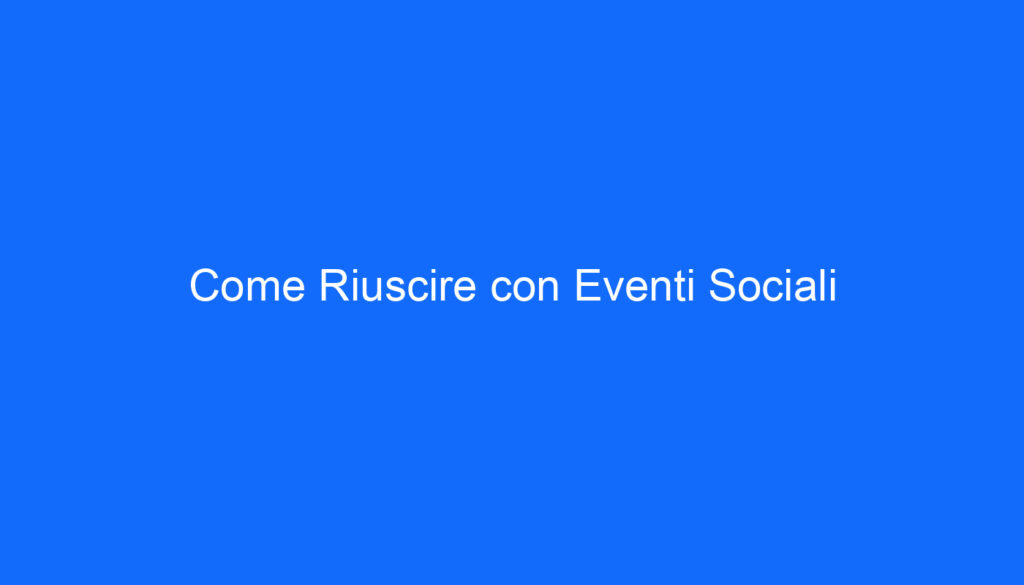 Come Riuscire con Eventi Sociali